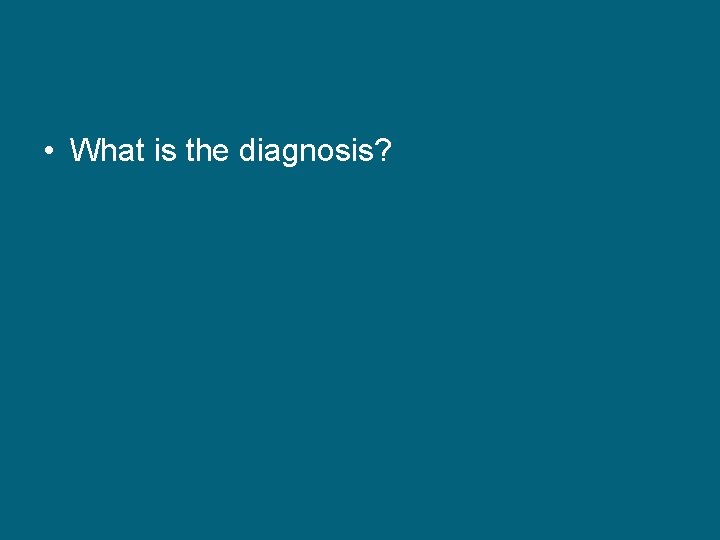 • What is the diagnosis?